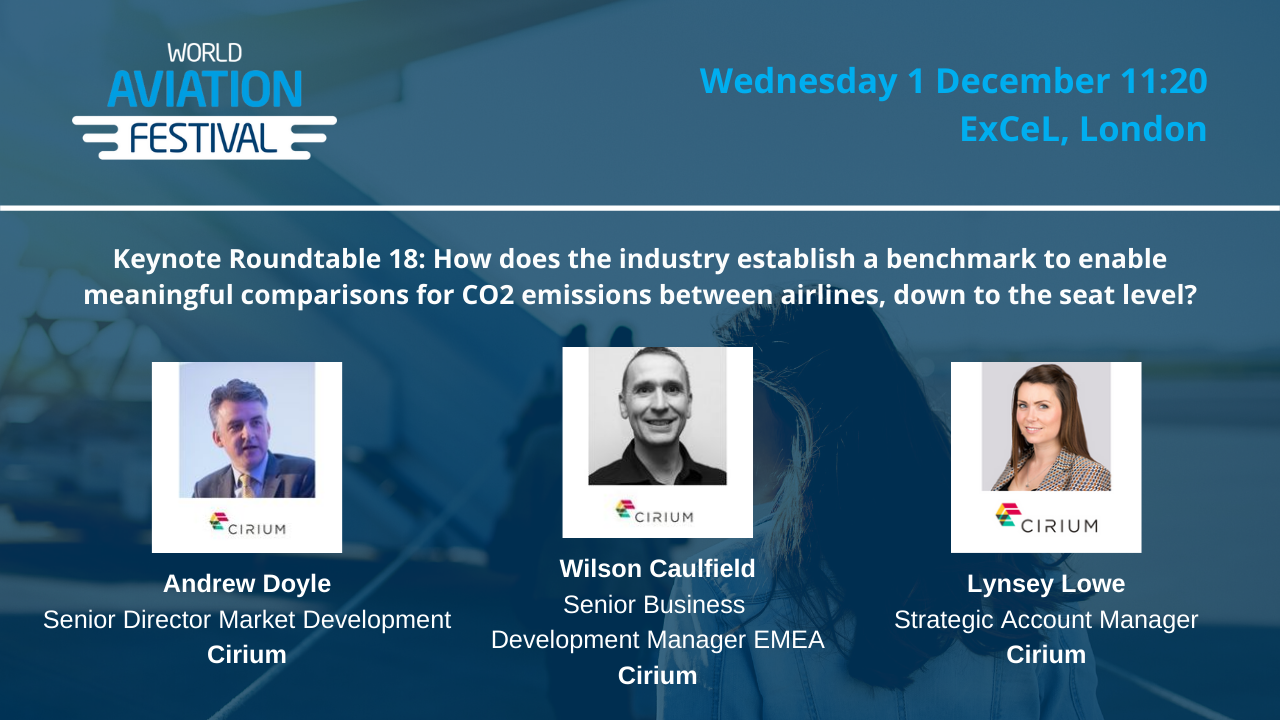 WORLD AVIATION FESTIVAL

Wednesday 1 December 11:20
ExCeL, London

Keynote Roundtable 18: How does the industry establish a benchmark to enable meaningful comparisons for CO2 emissions between airlines, down to the seat level?

CIRIUM

Andrew Doyle
Senior Director Market Development
Cirium

CIRIUM

Wilson Caulfield
Senior Business Development Manager EMEA
Cirium

CIRIUM

Lynsey Lowe
Strategic Account Manager
Cirium